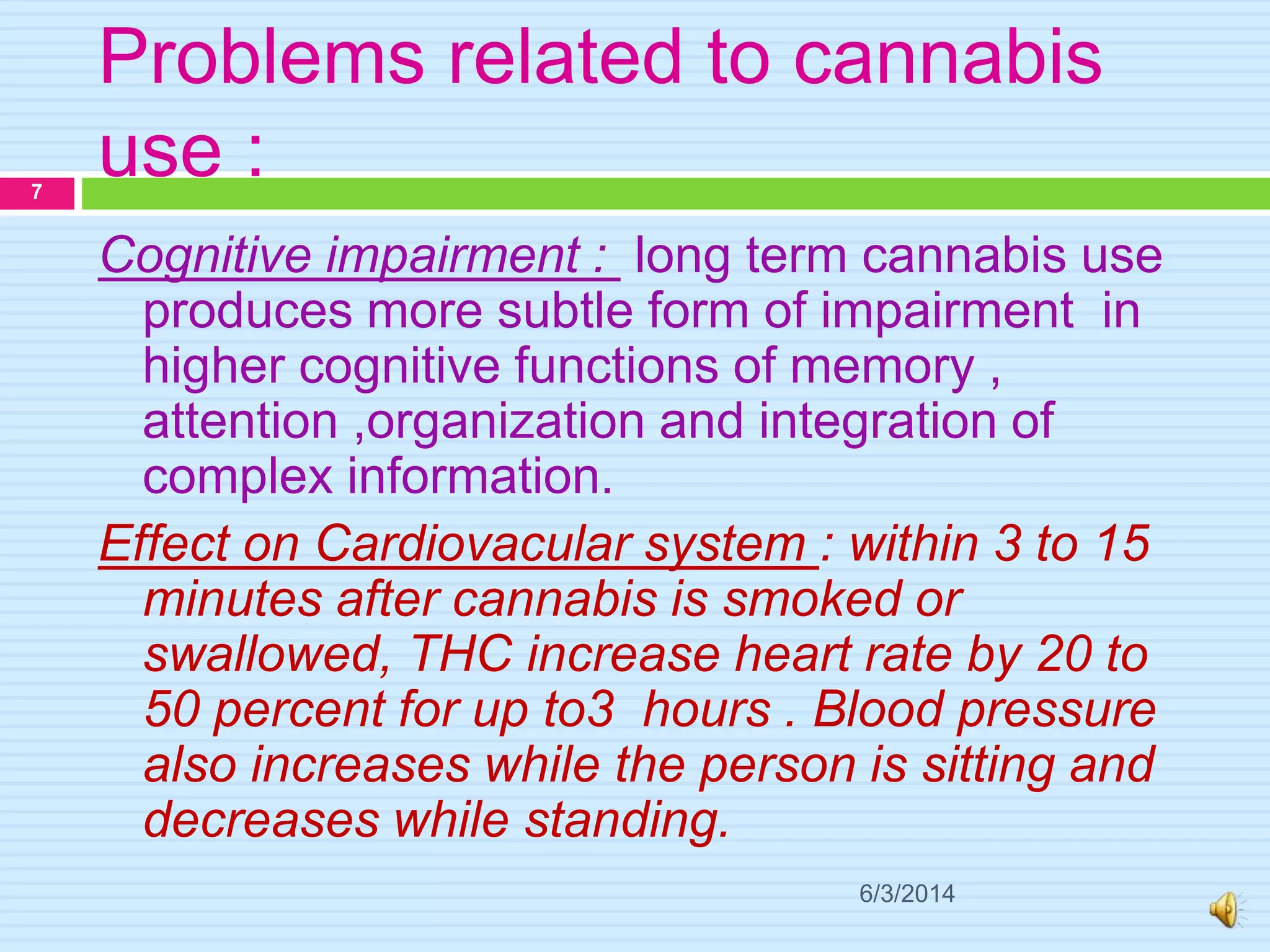 Problems related to cannabis use :

7

Cognitive impairment : long term cannabis use produces more subtle form of impairment in higher cognitive functions of memory , attention ,organization and integration of complex information.

Effect on Cardiovacular system : within 3 to 15 minutes after cannabis is smoked or swallowed, THC increase heart rate by 20 to 50 percent for up to3 hours . Blood pressure also increases while the person is sitting and decreases while standing.

6/3/2014